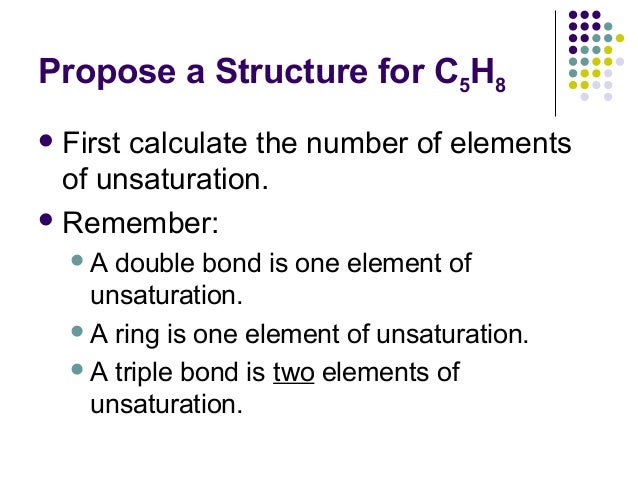 Propose a Structure for $C_5H_8$

- First calculate the number of elements of unsaturation.
- Remember:
  - A double bond is one element of unsaturation.
  - A ring is one element of unsaturation.
  - A triple bond is two elements of unsaturation.